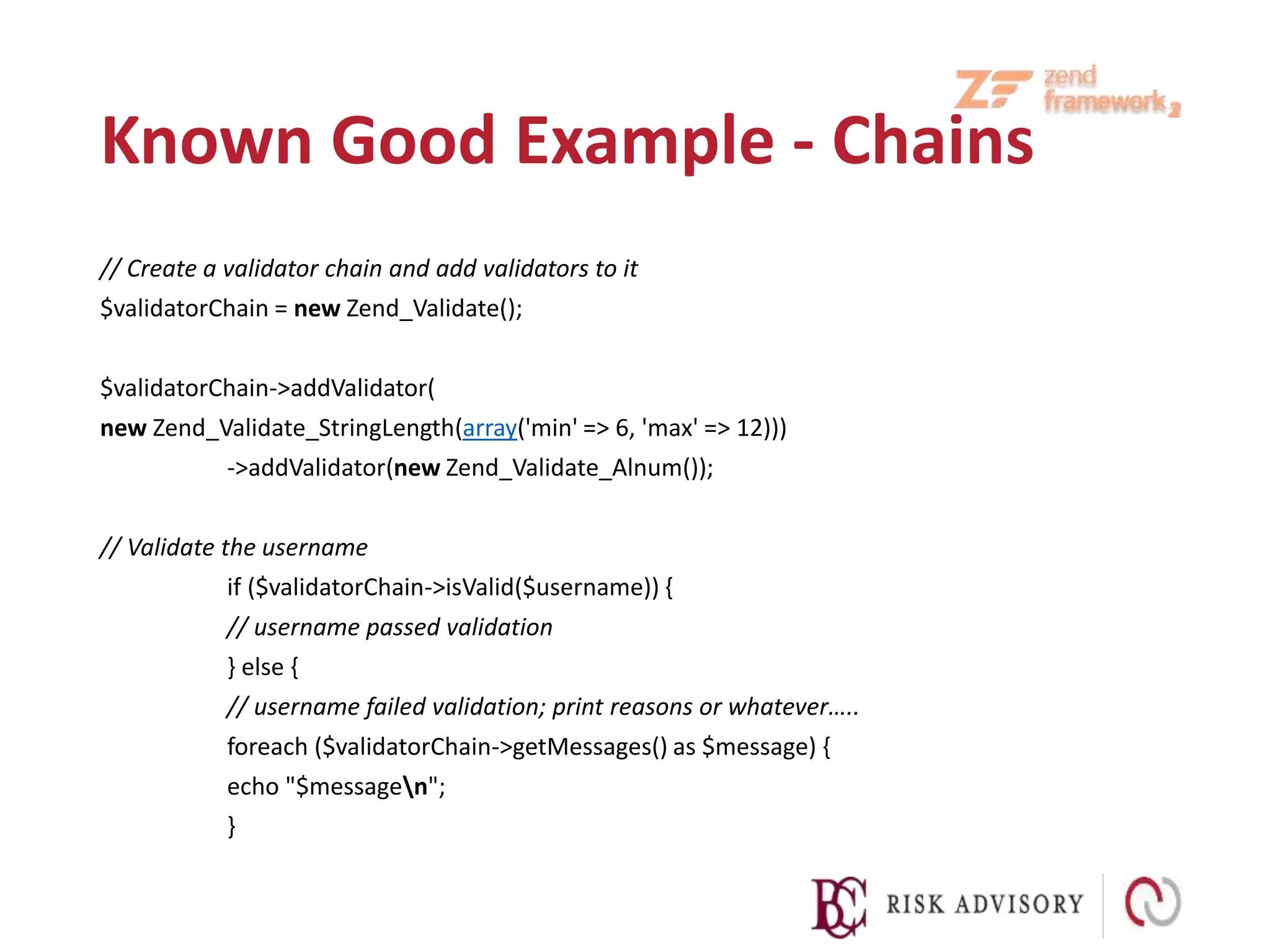 ZF zend framework 2

Known Good Example - Chains

// Create a validator chain and add validators to it
$validatorChain = new Zend_Validate();

$validatorChain->addValidator(
new Zend_Validate_StringLength(array('min' => 6, 'max' => 12)))
->addValidator(new Zend_Validate_Alnum());

// Validate the username
if ($validatorChain->isValid($username)) {
// username passed validation
} else {
// username failed validation; print reasons or whatever…..
foreach ($validatorChain->getMessages() as $message) {
echo "$message\n";
}

BC RISK ADVISORY